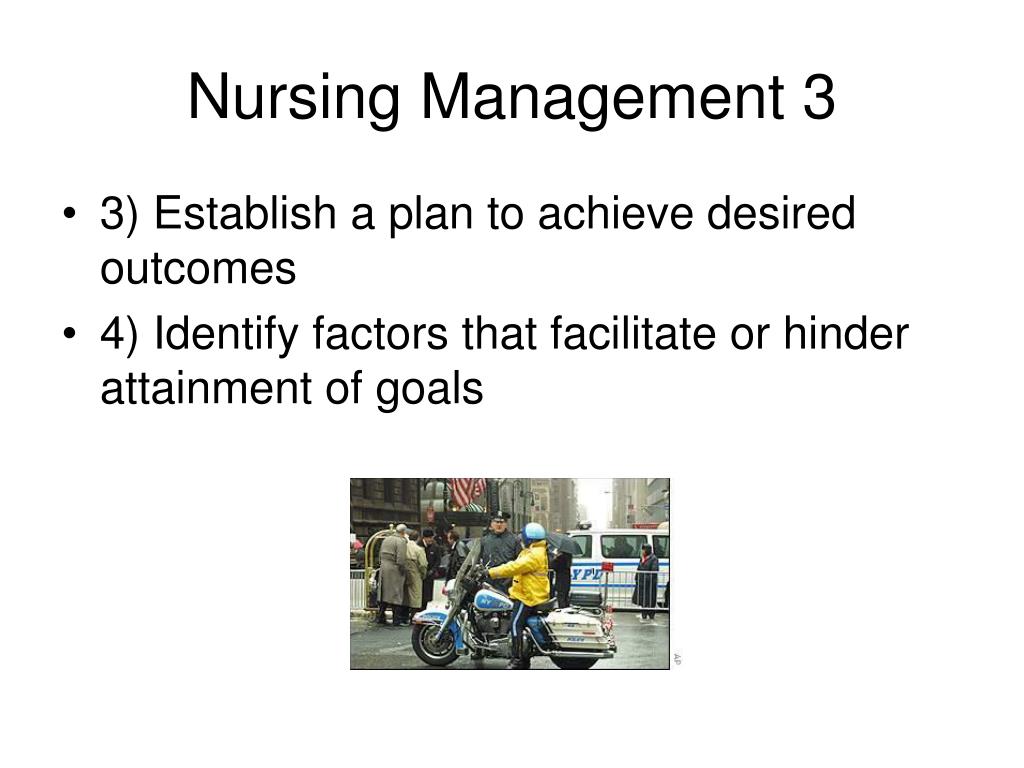 Nursing Management 3

• 3) Establish a plan to achieve desired outcomes
• 4) Identify factors that facilitate or hinder attainment of goals

NYPD

AP